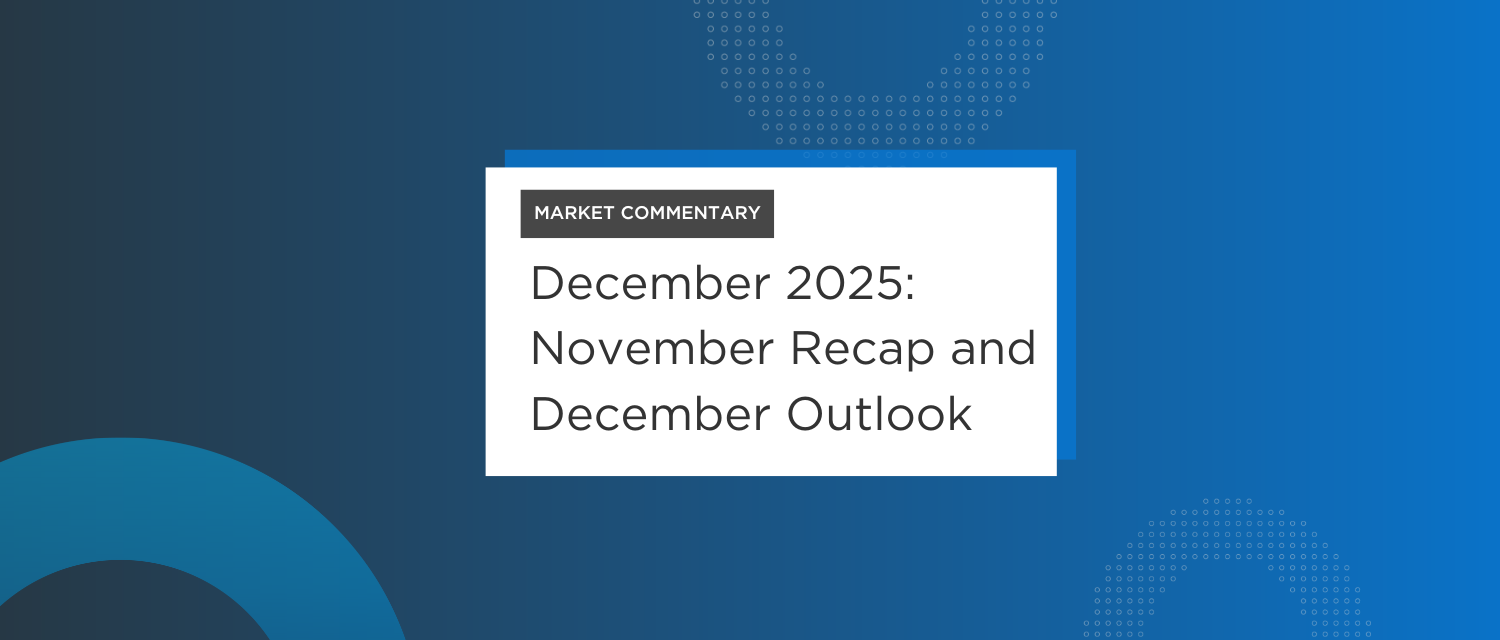 MARKET COMMENTARY

December 2025: November Recap and December Outlook